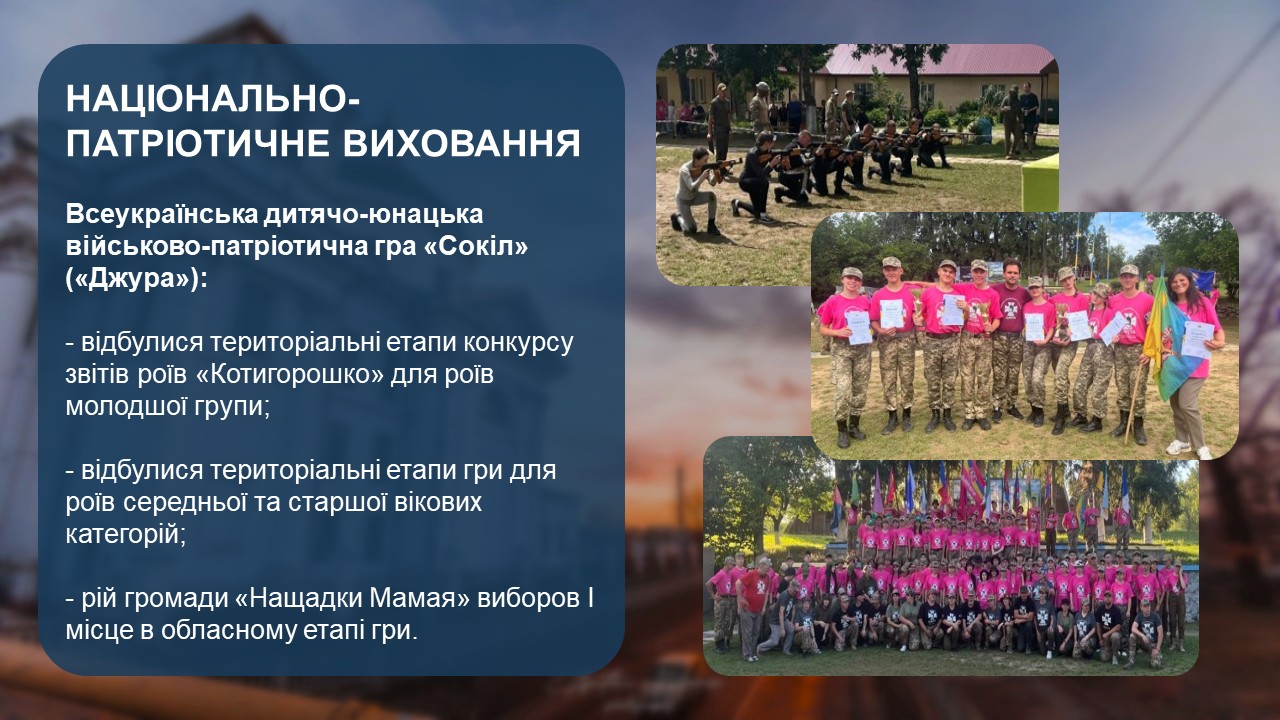 НАЦІОНАЛЬНО-ПАТРІОТИЧНЕ ВИХОВАННЯ

Всеукраїнська дитячо-юнацька військово-патріотична гра «Сокіл» («Джура»):

- відбулися територіальні етапи конкурсу звітів роїв «Котигорошко» для роїв молодшої групи;

- відбулися територіальні етапи гри для роїв середньої та старшої вікових категорій;

- рій громади «Нащадки Мамая» виборов І місце в обласному етапі гри.